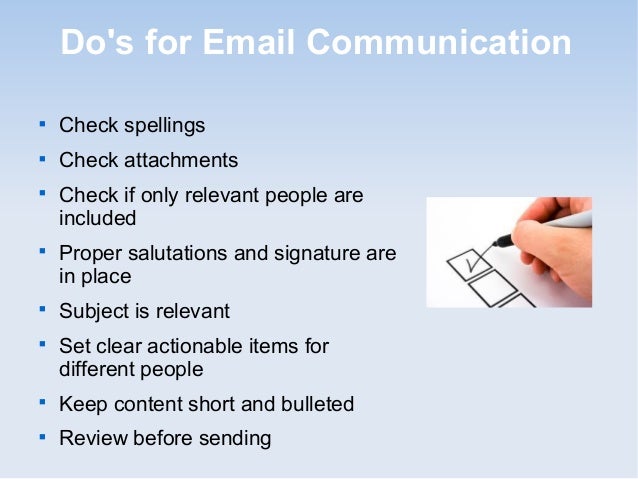 Do's for Email Communication

- Check spellings
- Check attachments
- Check if only relevant people are included
- Proper salutations and signature are in place
- Subject is relevant
- Set clear actionable items for different people
- Keep content short and bulleted
- Review before sending